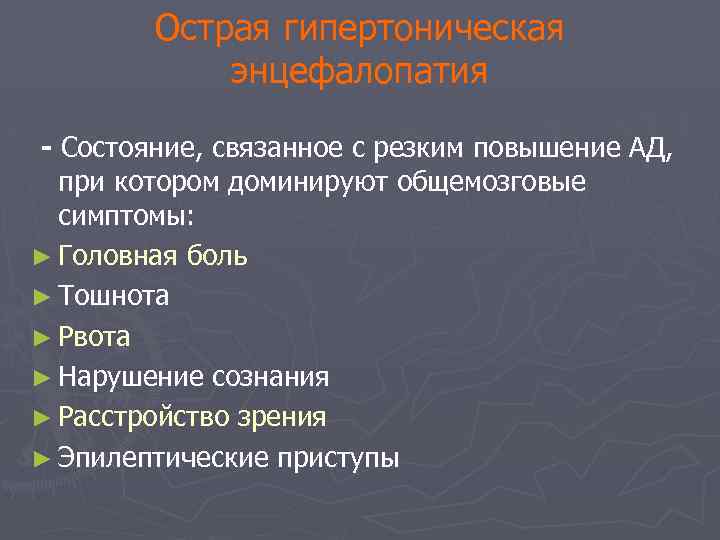 Острая гипертоническая энцефалопатия

- Состояние, связанное с резким повышение АД, при котором доминируют общемозговые симптомы:

► Головная боль
► Тошнота
► Рвота
► Нарушение сознания
► Расстройство зрения
► Эпилептические приступы